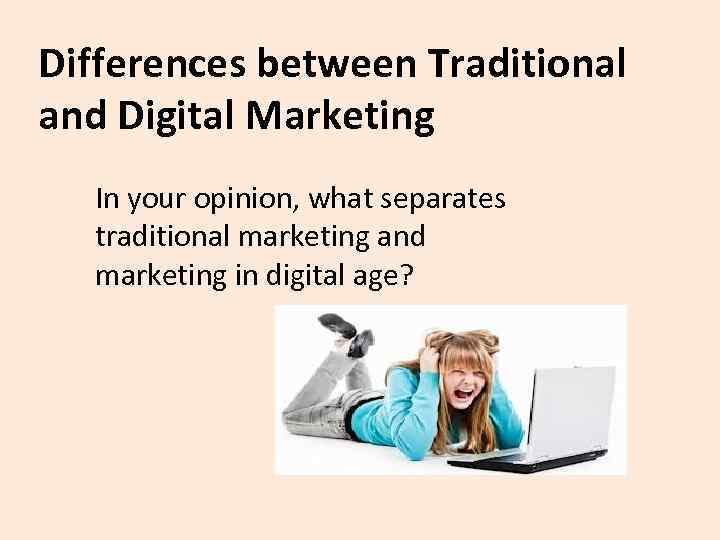 Differences between Traditional and Digital Marketing

In your opinion, what separates traditional marketing and marketing in digital age?